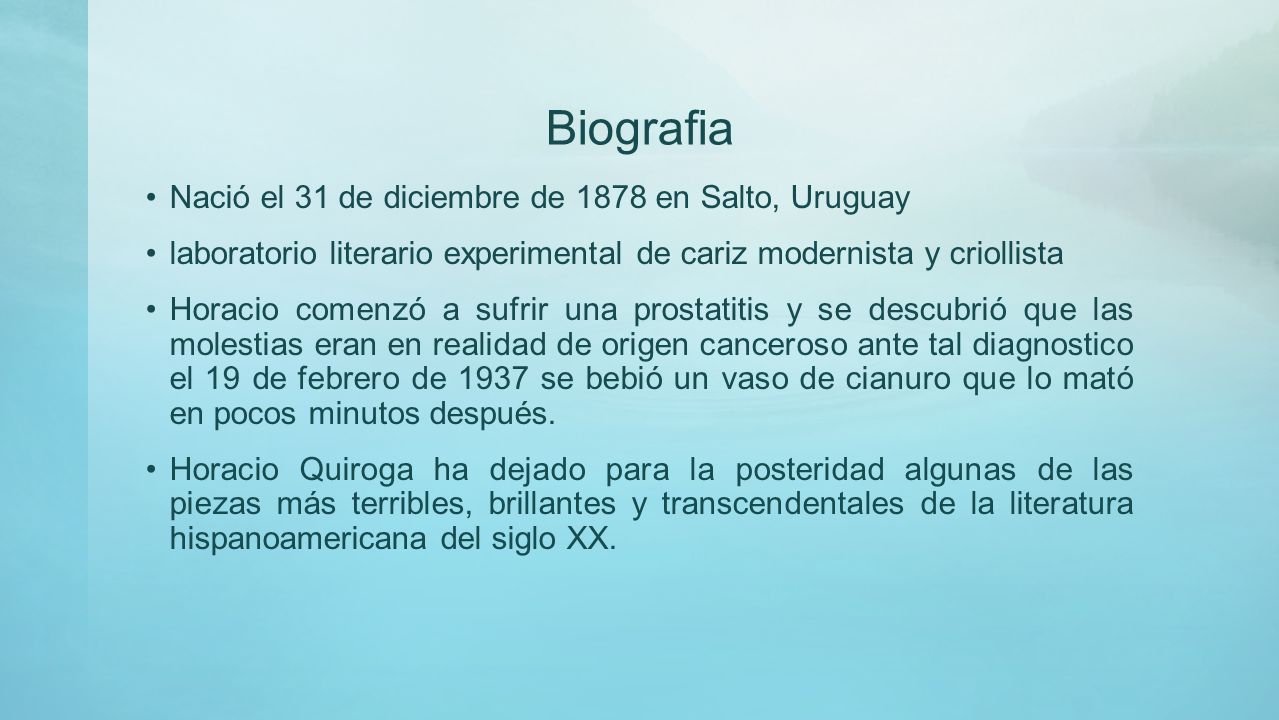 Biografia

• Nació el 31 de diciembre de 1878 en Salto, Uruguay

• laboratorio literario experimental de cariz modernista y criollista

• Horacio comenzó a sufrir una prostatitis y se descubrió que las molestias eran en realidad de origen canceroso ante tal diagnostico el 19 de febrero de 1937 se bebió un vaso de cianuro que lo mató en pocos minutos después.

• Horacio Quiroga ha dejado para la posteridad algunas de las piezas más terribles, brillantes y transcendentales de la literatura hispanoamericana del siglo XX.